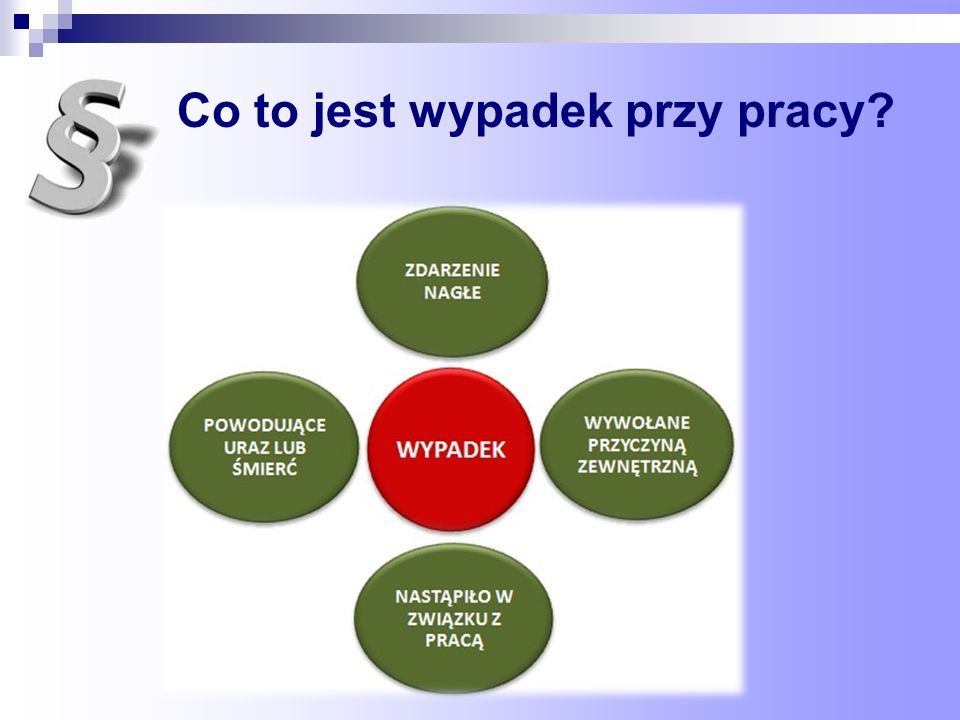 §

Co to jest wypadek przy pracy?

ZDARZENIE NAGŁE

POWODUJĄCE URAZ LUB ŚMIERĆ

WYPADEK

WYWOŁANE PRZYCZYNĄ ZEWNĘTRZNĄ

NASTĄPIŁO W ZWIĄZKU Z PRACĄ